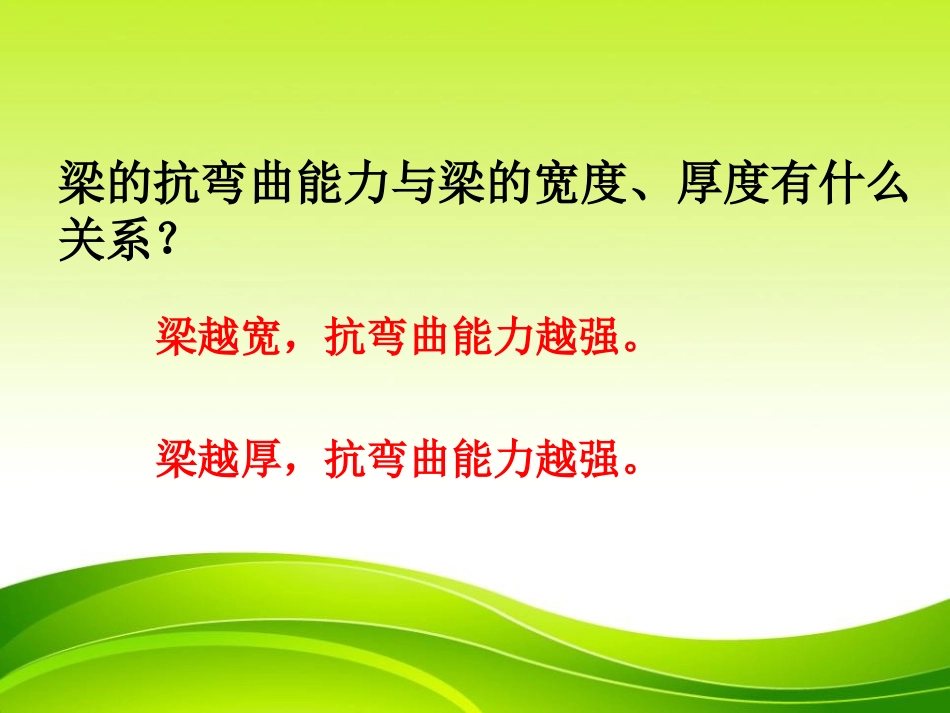 梁的抗弯曲能力与梁的宽度、厚度有什么关系？

梁越宽，抗弯曲能力越强。

梁越厚，抗弯曲能力越强。